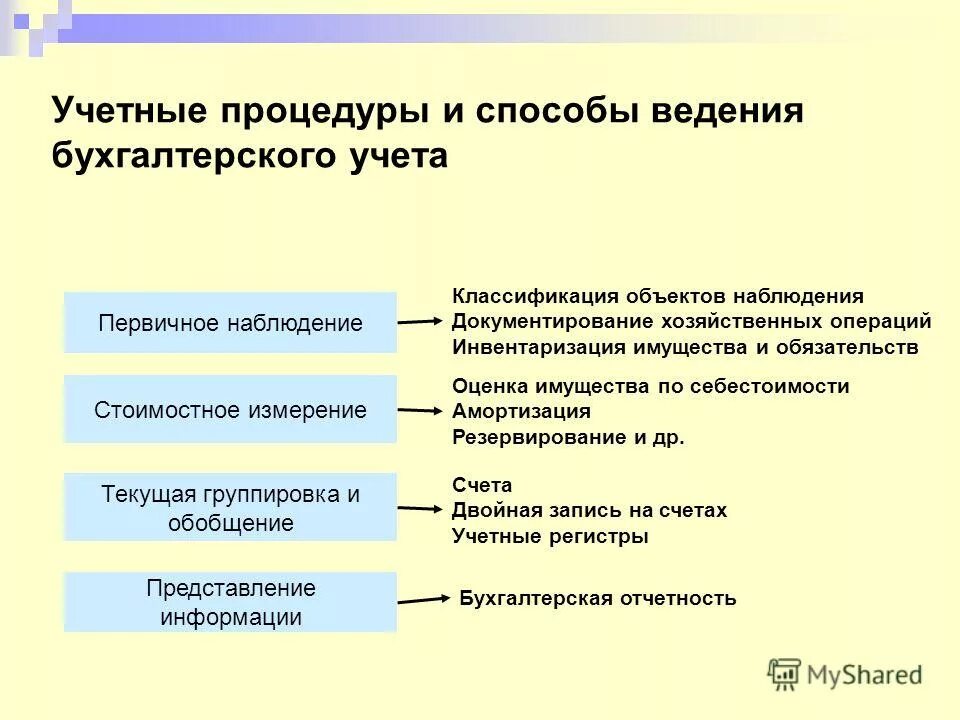 Учетные процедуры и способы ведения бухгалтерского учета

Первичное наблюдение

Классификация объектов наблюдения
Документирование хозяйственных операций
Инвентаризация имущества и обязательств

Стоимостное измерение

Оценка имущества по себестоимости
Амортизация
Резервирование и др.

Текущая группировка и обобщение

Счета
Двойная запись на счетах
Учетные регистры

Представление информации

Бухгалтерская отчетность

MyShared